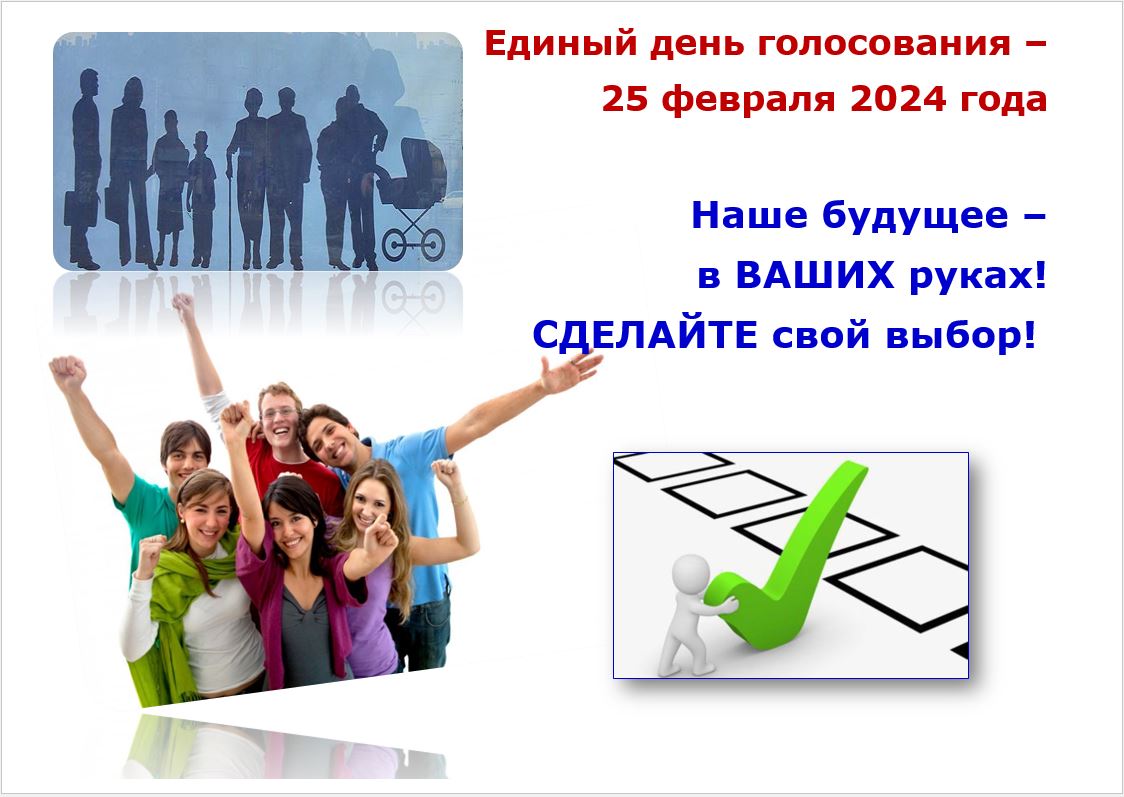 Единый день голосования – 25 февраля 2024 года

Наше будущее – в ВАШИХ руках! СДЕЛАЙТЕ свой выбор!